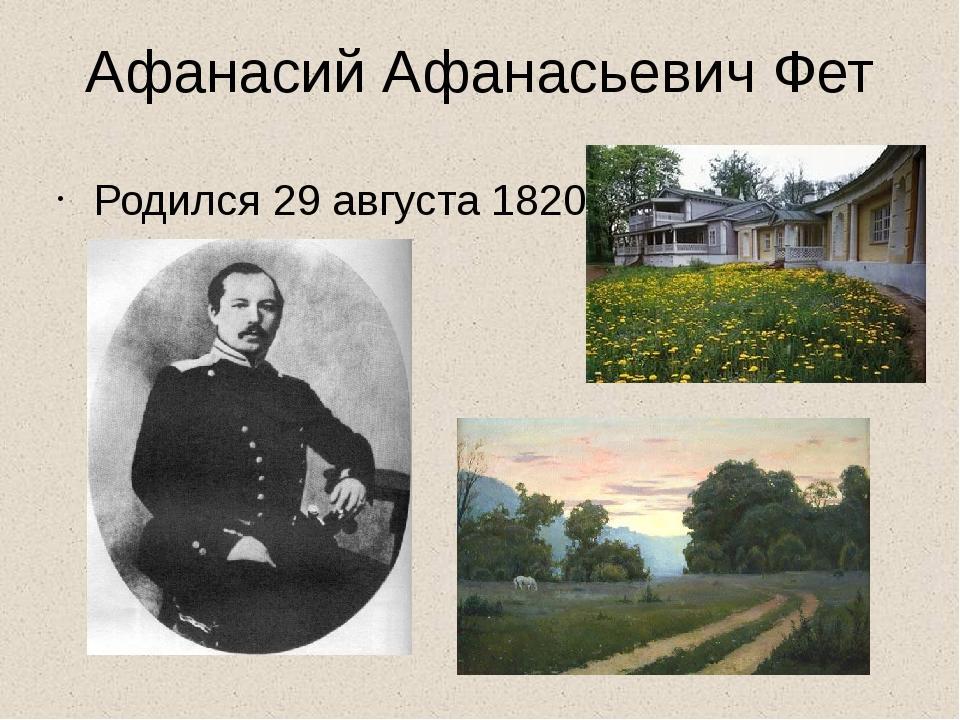 Афанасий Афанасьевич Фет

· Родился 29 августа 1820